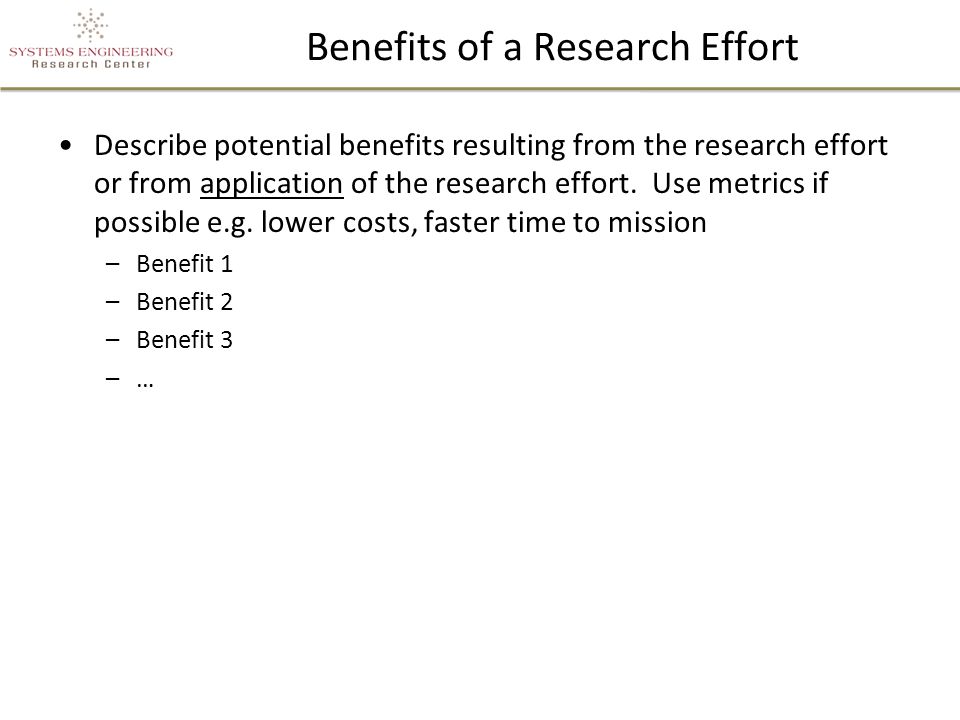 SYSTEMS ENGINEERING
Research Center

Benefits of a Research Effort

• Describe potential benefits resulting from the research effort or from application of the research effort. Use metrics if possible e.g. lower costs, faster time to mission
– Benefit 1
– Benefit 2
– Benefit 3
– …